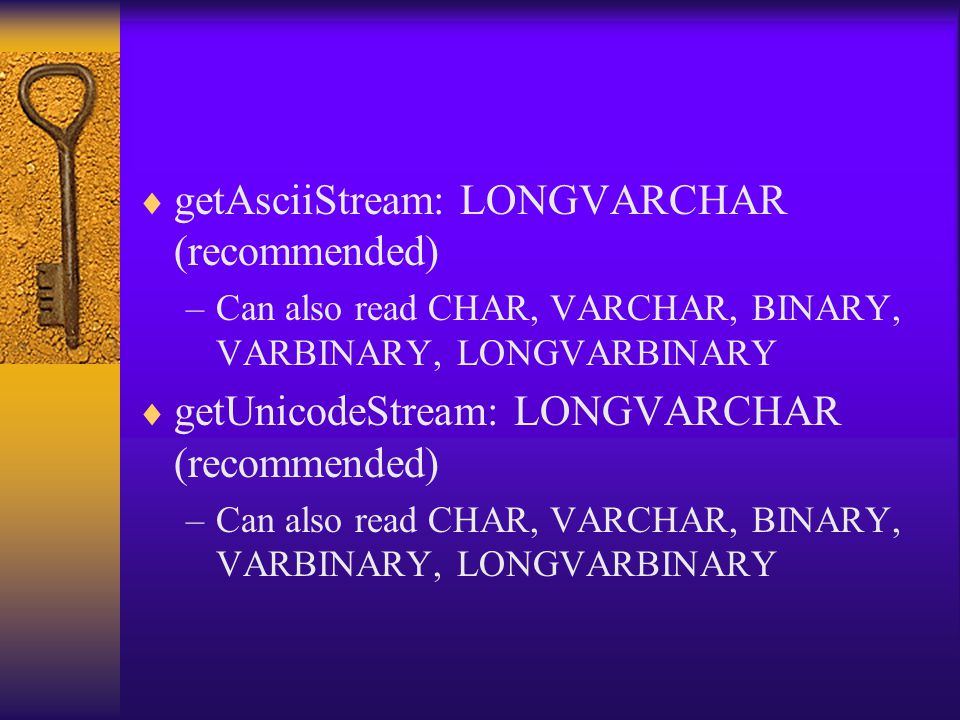 ♦ getAsciiStream: LONGVARCHAR (recommended)

– Can also read CHAR, VARCHAR, BINARY, VARBINARY, LONGVARBINARY

♦ getUnicodeStream: LONGVARCHAR (recommended)

– Can also read CHAR, VARCHAR, BINARY, VARBINARY, LONGVARBINARY